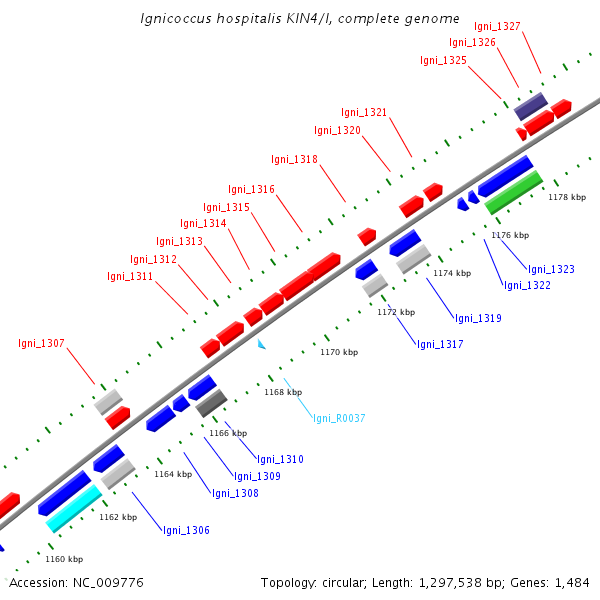 Ignicoccus hospitalis KIN4/I, complete genome

Igni_1327
Igni_1326
Igni_1325
Igni_1321
Igni_1320
Igni_1318
Igni_1316
Igni_1315
Igni_1314
Igni_1313
Igni_1312
Igni_1311
Igni_1307

1178 kbp
1176 kbp
Igni_1323
Igni_1322
1174 kbp
Igni_1319
1172 kbp
Igni_1317
1170 kbp
1168 kbp
Igni_R0037
1166 kbp
Igni_1310
Igni_1309
1164 kbp
Igni_1308
1162 kbp
Igni_1306
1160 kbp

Accession: NC_009776
Topology: circular; Length: 1,297,538 bp; Genes: 1,484